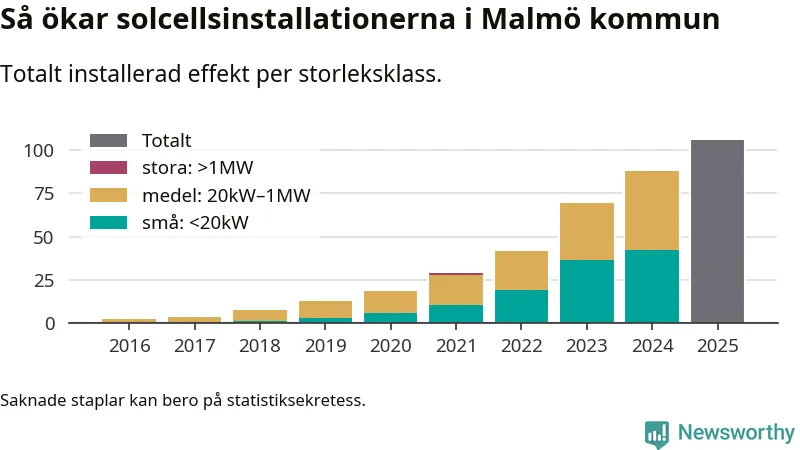 Så ökar solcellsinstallationerna i Malmö kommun

Totalt installerad effekt per storleksklass.

Totalt
stora: >1MW
medel: 20kW–1MW
små: <20kW

100
75
50
25
0

2016 2017 2018 2019 2020 2021 2022 2023 2024 2025

Saknade staplar kan bero på statistiksekretess.

Newsworthy